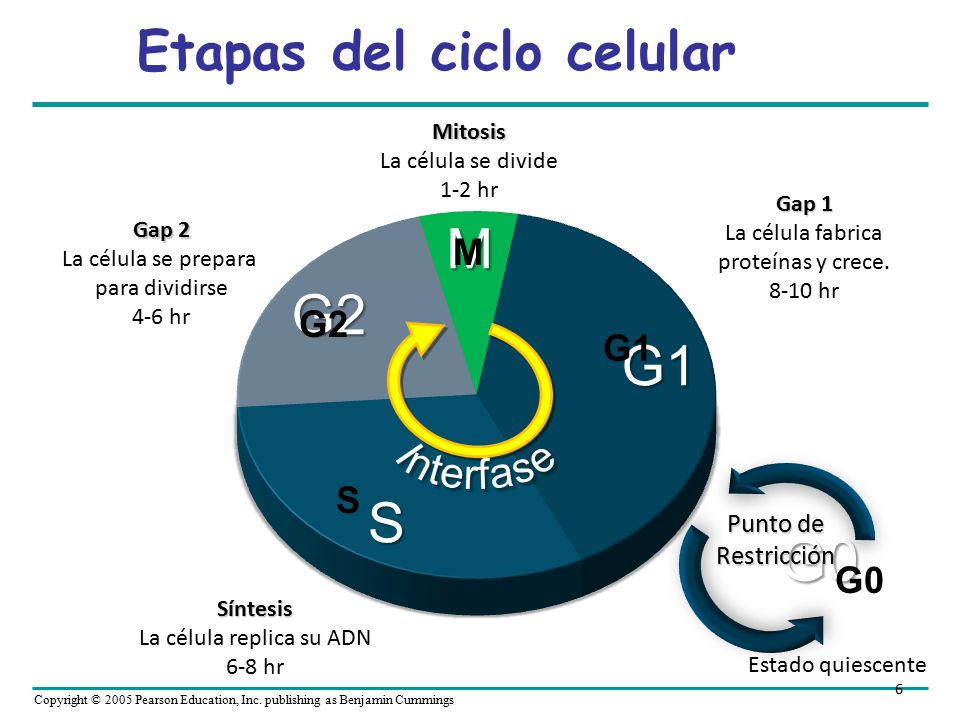 Etapas del ciclo celular

Mitosis
La célula se divide
1-2 hr

Gap 2
La célula se prepara para dividirse
4-6 hr

Gap 1
La célula fabrica proteínas y crece.
8-10 hr

M
M
G2
G2
G1
G1
Interfase
S
S

Punto de Restricción
G0
G0

Síntesis
La célula replica su ADN
6-8 hr

Estado quiescente

Copyright © 2005 Pearson Education, Inc. publishing as Benjamin Cummings
6